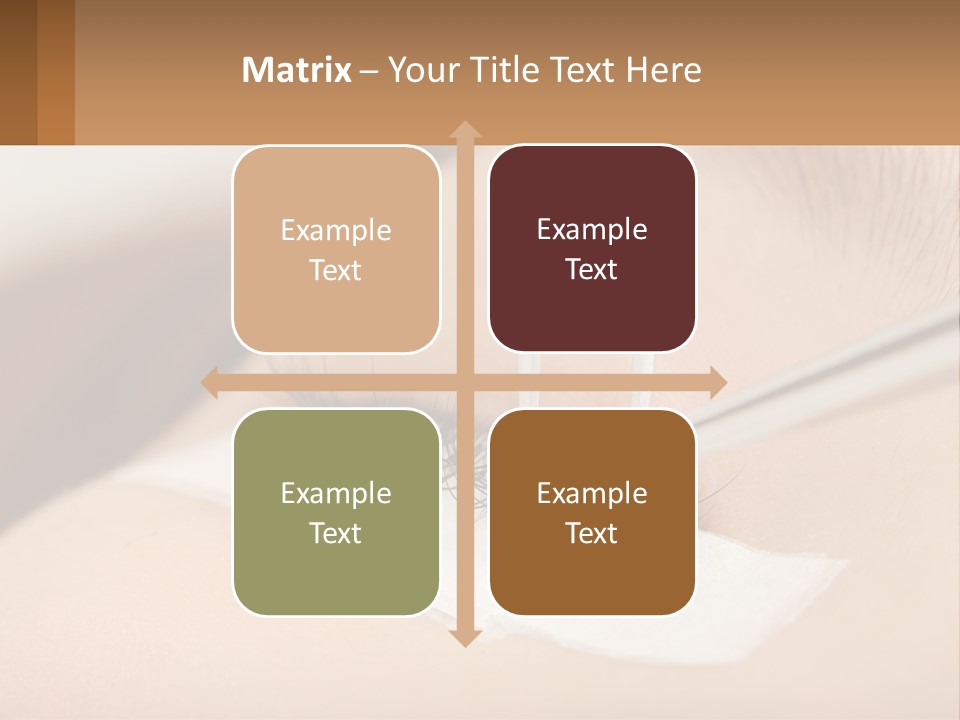 Matrix – Your Title Text Here

Example Text

Example Text

Example Text

Example Text